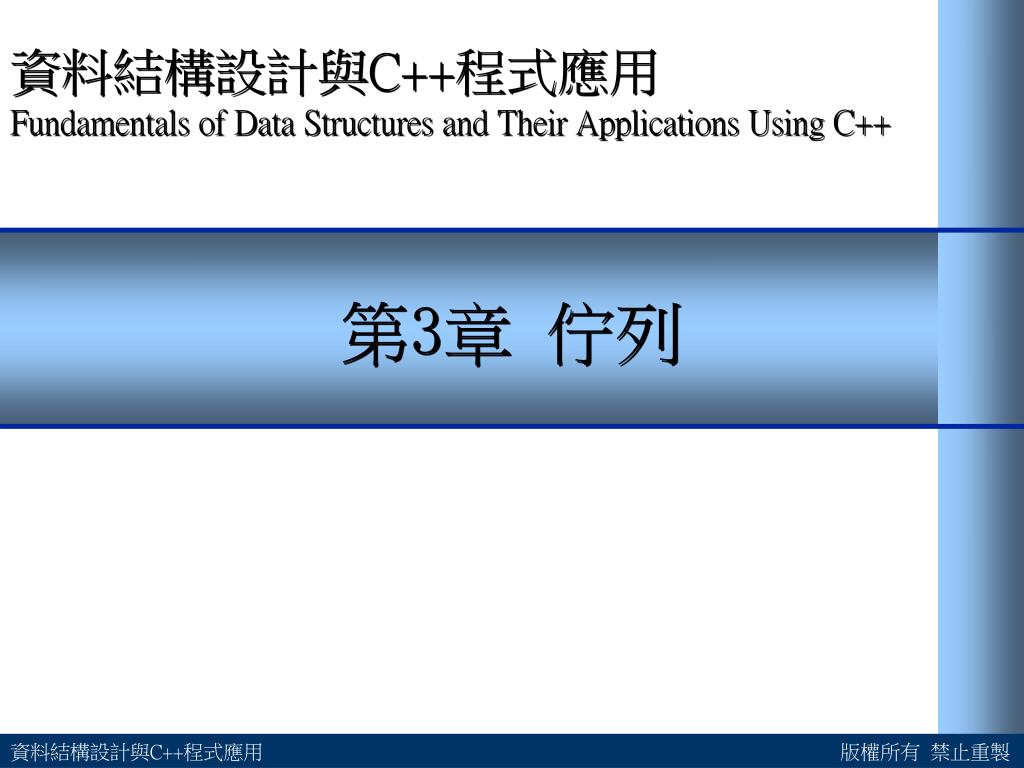 資料結構設計與C++程式應用
Fundamentals of Data Structures and Their Applications Using C++

第3章 佇列

資料結構設計與C++程式應用

版權所有 禁止重製